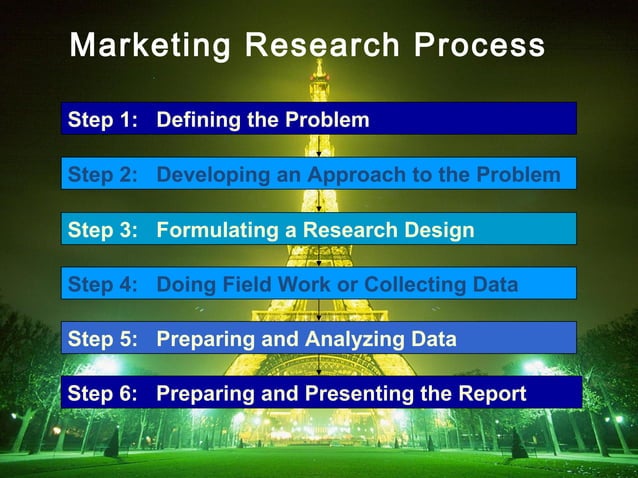 Marketing Research Process

Step 1: Defining the Problem

Step 2: Developing an Approach to the Problem

Step 3: Formulating a Research Design

Step 4: Doing Field Work or Collecting Data

Step 5: Preparing and Analyzing Data

Step 6: Preparing and Presenting the Report